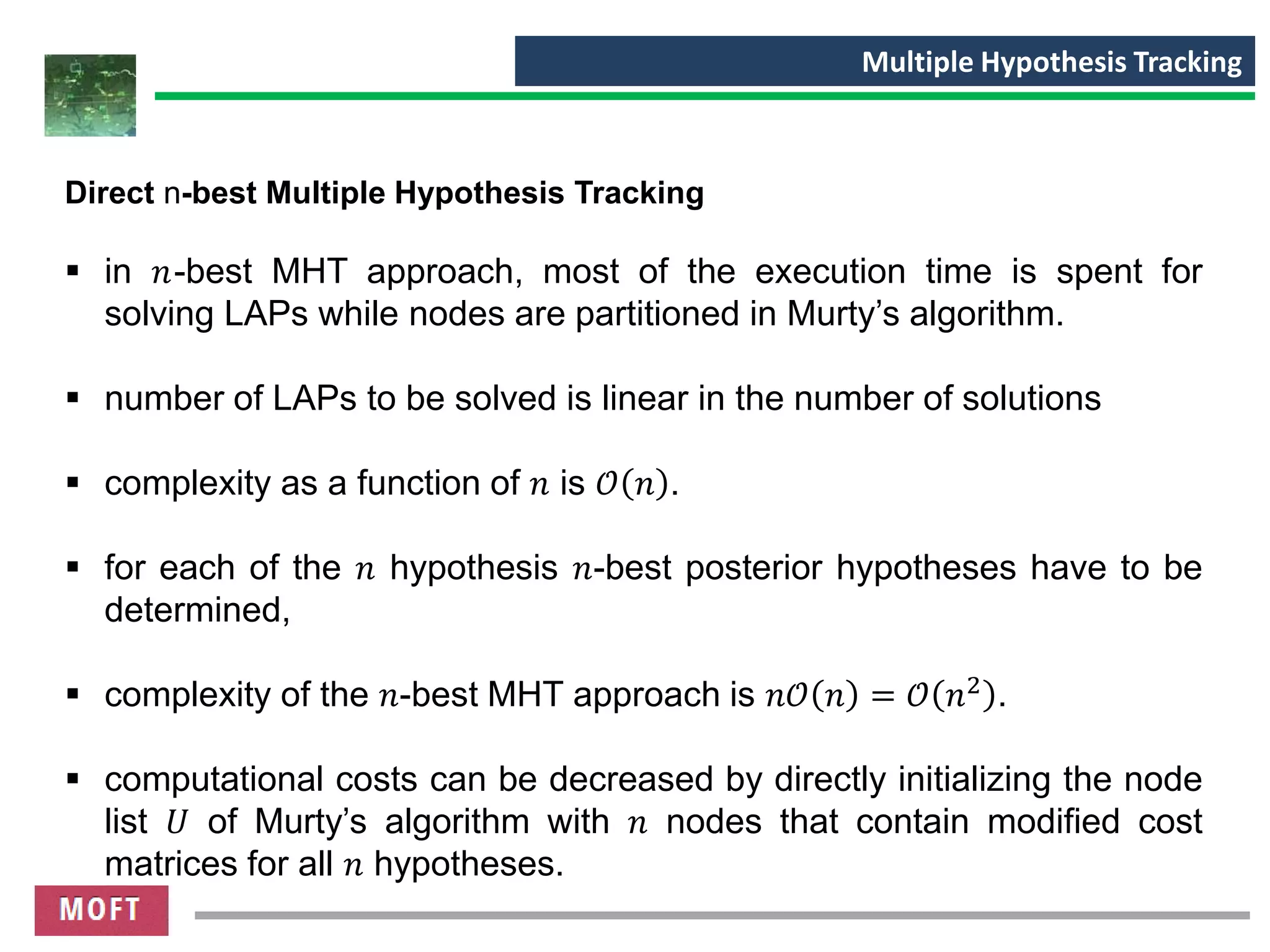 Multiple Hypothesis Tracking

Direct n-best Multiple Hypothesis Tracking

▪ in $n$-best MHT approach, most of the execution time is spent for solving LAPs while nodes are partitioned in Murty's algorithm.

▪ number of LAPs to be solved is linear in the number of solutions

▪ complexity as a function of $n$ is $\mathcal{O}(n)$.

▪ for each of the $n$ hypothesis $n$-best posterior hypotheses have to be determined,

▪ complexity of the $n$-best MHT approach is $n\mathcal{O}(n) = \mathcal{O}(n^2)$.

▪ computational costs can be decreased by directly initializing the node list $U$ of Murty's algorithm with $n$ nodes that contain modified cost matrices for all $n$ hypotheses.

MOFT